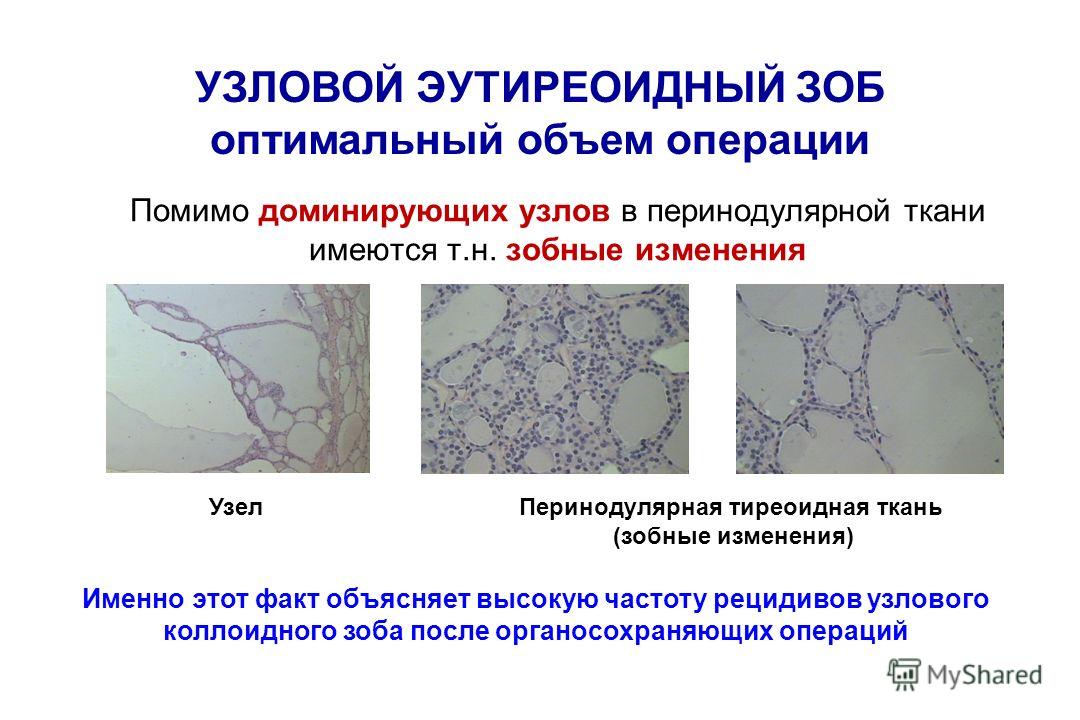 УЗЛОВОЙ ЭУТИРЕОИДНЫЙ ЗОБ
оптимальный объем операции

Помимо доминирующих узлов в перинодулярной ткани имеются т.н. зобные изменения

Узел

Перинодулярная тиреоидная ткань (зобные изменения)

Именно этот факт объясняет высокую частоту рецидивов узлового коллоидного зоба после органосохраняющих операций

MyShared